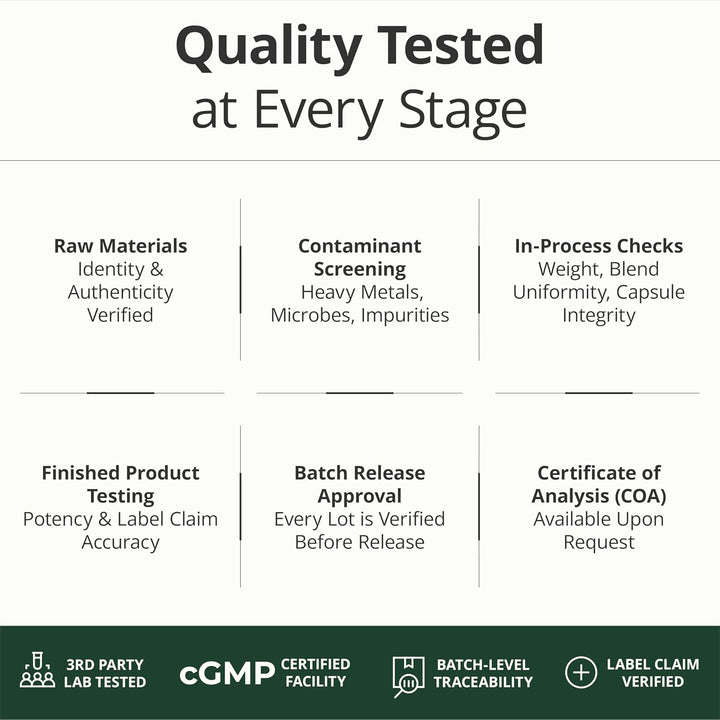 Quality Tested
at Every Stage

Raw Materials
Identity & Authenticity Verified

Contaminant Screening
Heavy Metals, Microbes, Impurities

In-Process Checks
Weight, Blend Uniformity, Capsule Integrity

Finished Product Testing
Potency & Label Claim Accuracy

Batch Release Approval
Every Lot is Verified Before Release

Certificate of Analysis (COA)
Available Upon Request

3RD PARTY LAB TESTED

cGMP CERTIFIED FACILITY

BATCH-LEVEL TRACEABILITY

LABEL CLAIM VERIFIED